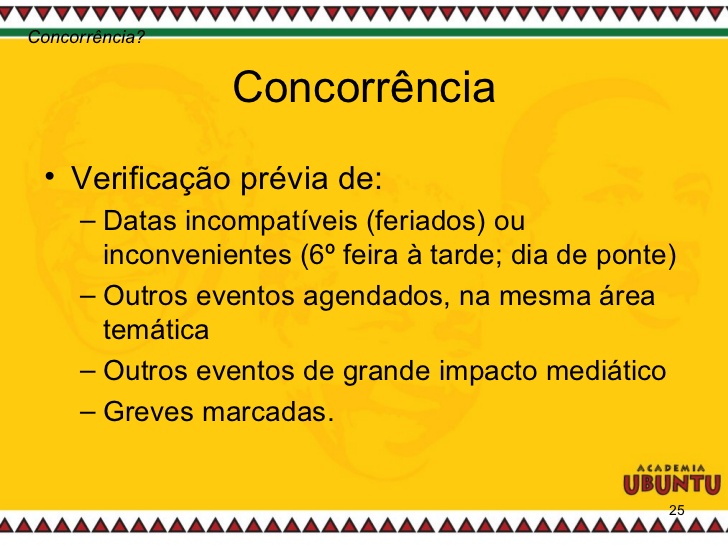 Concorrência?

Concorrência

• Verificação prévia de:
– Datas incompatíveis (feriados) ou inconvenientes (6º feira à tarde; dia de ponte)
– Outros eventos agendados, na mesma área temática
– Outros eventos de grande impacto mediático
– Greves marcadas.

ACADEMIA UBUNTU

25